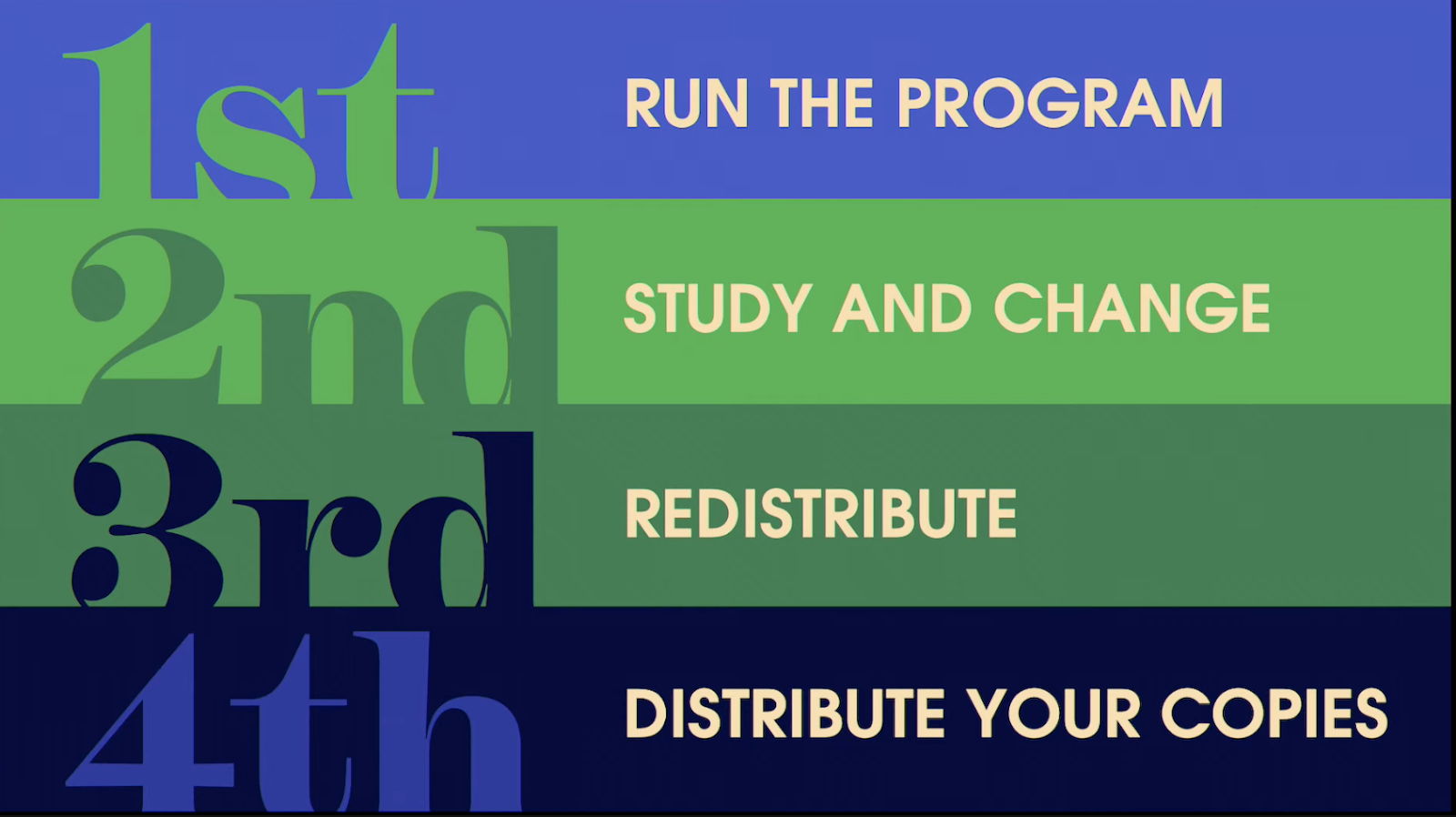 1st RUN THE PROGRAM

2nd STUDY AND CHANGE

3rd REDISTRIBUTE

4th DISTRIBUTE YOUR COPIES